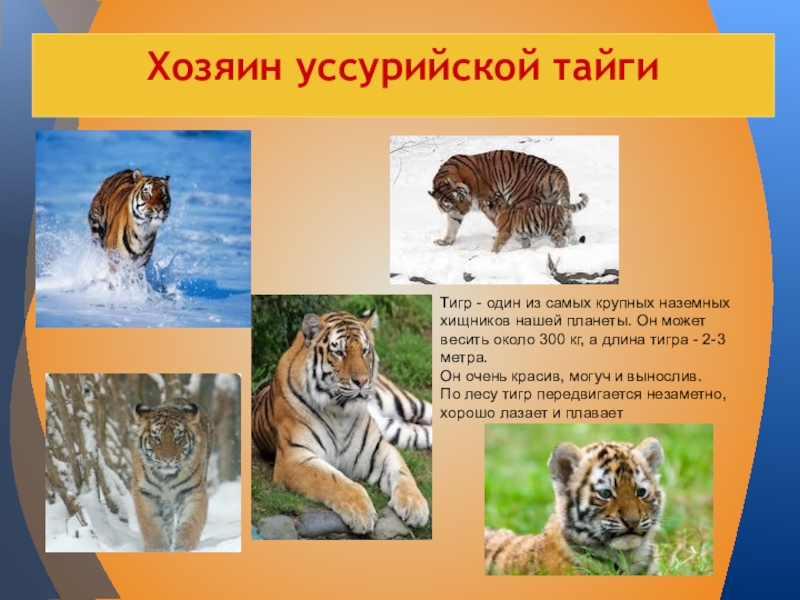 Хозяин уссурийской тайги

Тигр - один из самых крупных наземных хищников нашей планеты. Он может весить около 300 кг, а длина тигра - 2-3 метра.
Он очень красив, могуч и вынослив.
По лесу тигр передвигается незаметно, хорошо лазает и плавает